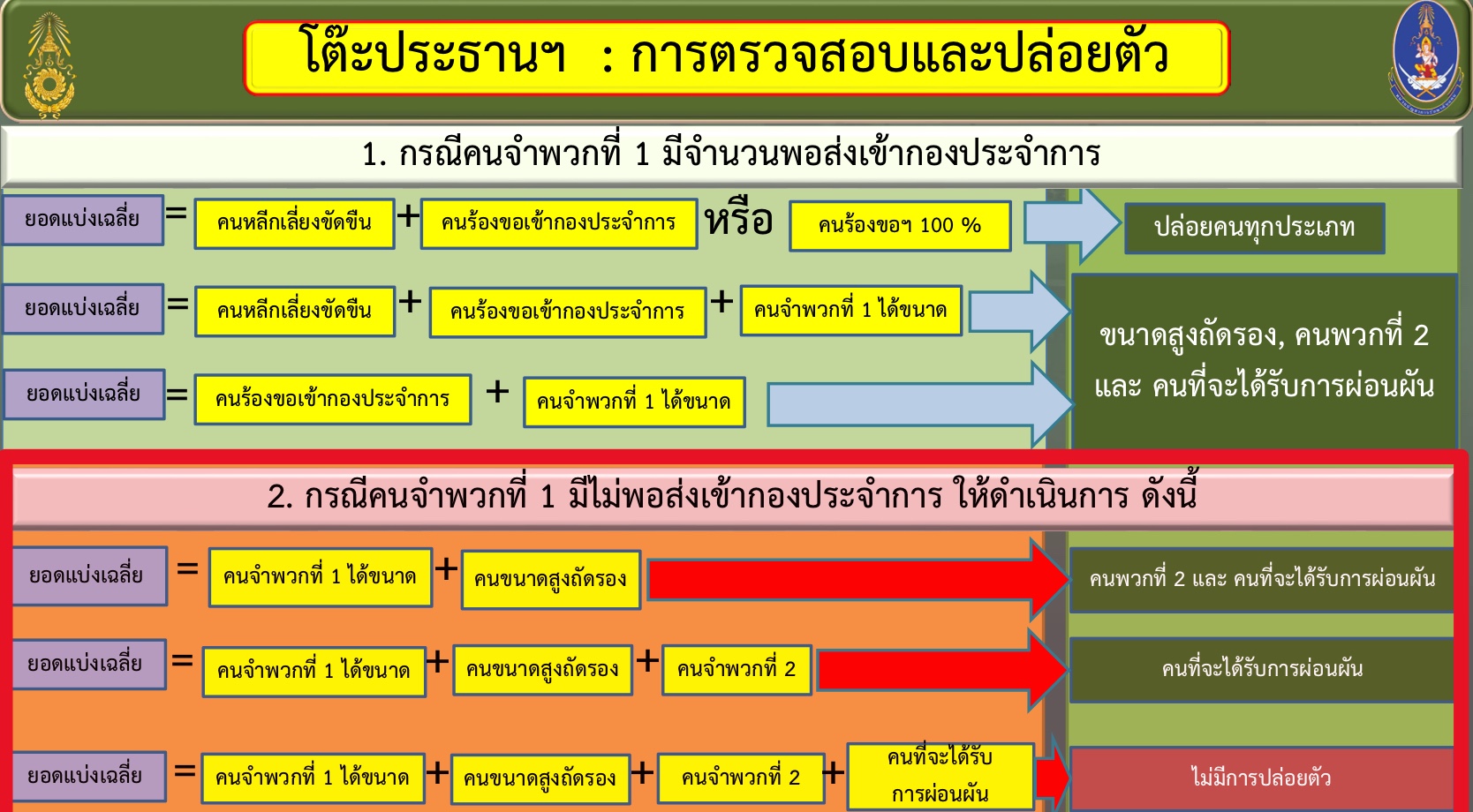 โต๊ะประธานฯ : การตรวจสอบและปล่อยตัว

1. กรณีคนจำพวกที่ 1 มีจำนวนพอส่งเข้ากองประจำการ

ยอดแบ่งเฉลี่ย = คนหลีกเลี่ยงขัดขืน + คนร้องขอเข้ากองประจำการ หรือ คนร้องขอฯ 100 % ปล่อยคนทุกประเภท

ยอดแบ่งเฉลี่ย = คนหลีกเลี่ยงขัดขืน + คนร้องขอเข้ากองประจำการ + คนจำพวกที่ 1 ได้ขนาด

ยอดแบ่งเฉลี่ย = คนร้องขอเข้ากองประจำการ + คนจำพวกที่ 1 ได้ขนาด

ขนาดสูงถัดรอง, คนพวกที่ 2 และ คนที่จะได้รับการผ่อนผัน

2. กรณีคนจำพวกที่ 1 มีไม่พอส่งเข้ากองประจำการ ให้ดำเนินการ ดังนี้

ยอดแบ่งเฉลี่ย = คนจำพวกที่ 1 ได้ขนาด + คนขนาดสูงถัดรอง คนพวกที่ 2 และ คนที่จะได้รับการผ่อนผัน

ยอดแบ่งเฉลี่ย = คนจำพวกที่ 1 ได้ขนาด + คนขนาดสูงถัดรอง + คนจำพวกที่ 2 คนที่จะได้รับการผ่อนผัน

ยอดแบ่งเฉลี่ย = คนจำพวกที่ 1 ได้ขนาด + คนขนาดสูงถัดรอง + คนจำพวกที่ 2 + คนที่จะได้รับการผ่อนผัน ไม่มีการปล่อยตัว